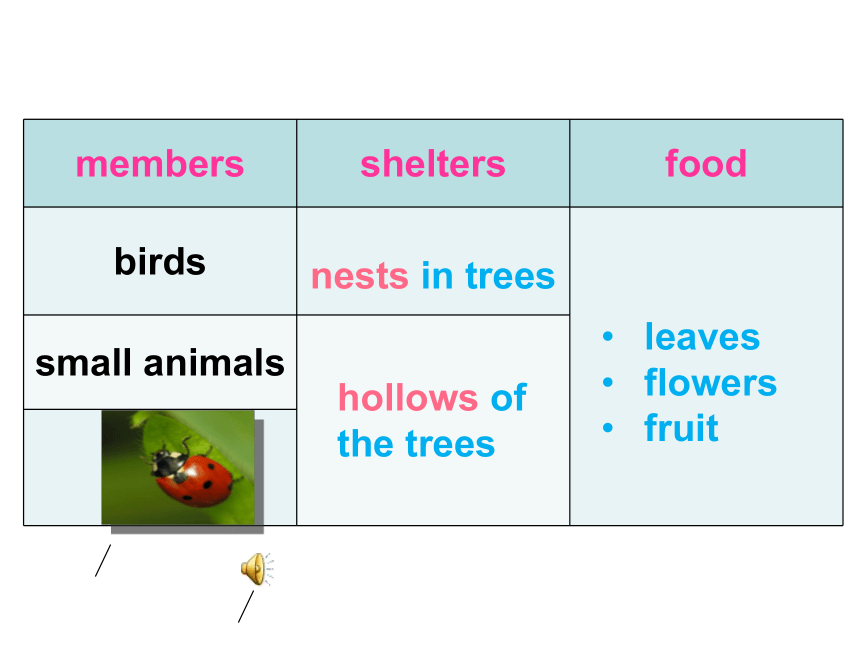 | members | shelters | food |
|---|---|---|
| birds | nests in trees | • leaves • flowers • fruit |
| small animals | hollows of the trees | |
| | | |